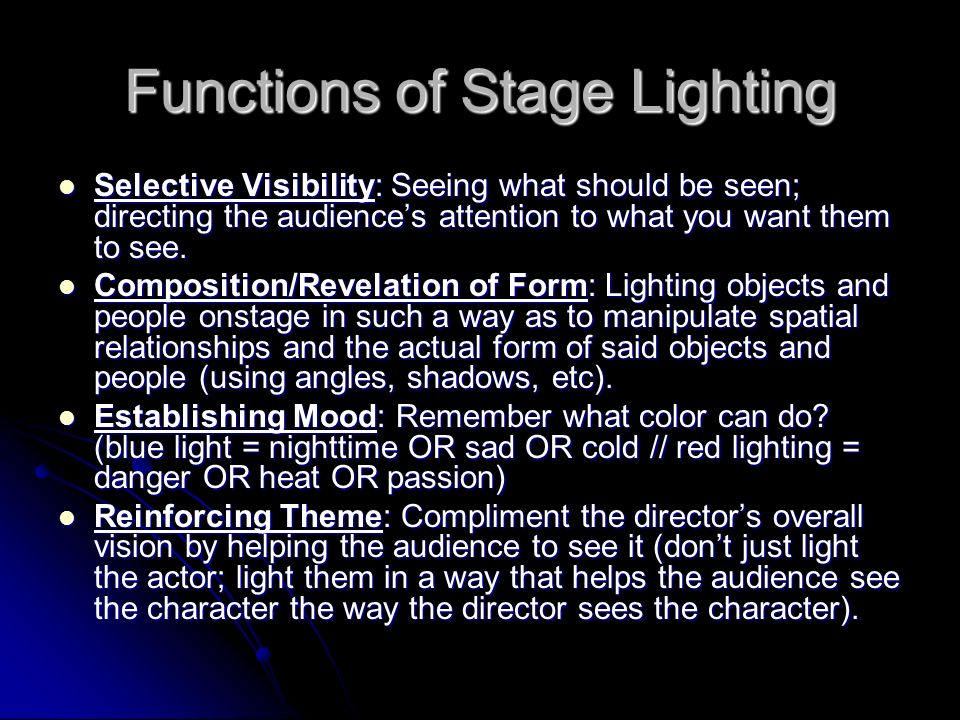 Functions of Stage Lighting

- Selective Visibility: Seeing what should be seen; directing the audience's attention to what you want them to see.
- Composition/Revelation of Form: Lighting objects and people onstage in such a way as to manipulate spatial relationships and the actual form of said objects and people (using angles, shadows, etc).
- Establishing Mood: Remember what color can do? (blue light = nighttime OR sad OR cold // red lighting = danger OR heat OR passion)
- Reinforcing Theme: Compliment the director's overall vision by helping the audience to see it (don't just light the actor; light them in a way that helps the audience see the character the way the director sees the character).